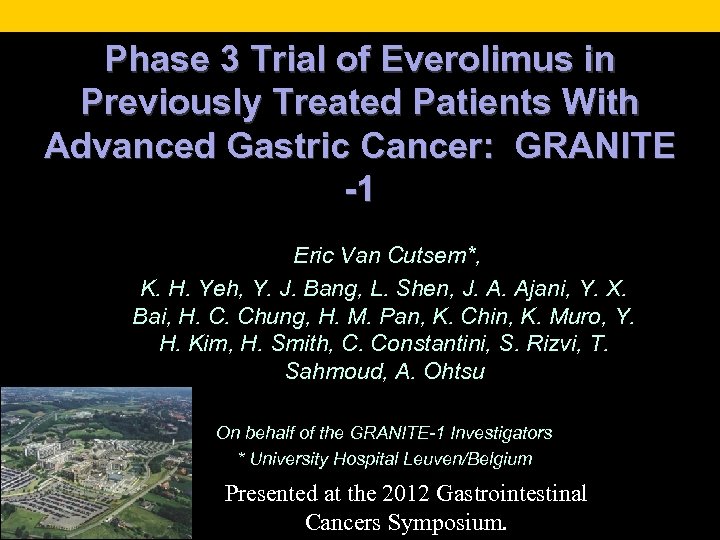 Phase 3 Trial of Everolimus in Previously Treated Patients With Advanced Gastric Cancer: GRANITE -1

Eric Van Cutsem*,
K. H. Yeh, Y. J. Bang, L. Shen, J. A. Ajani, Y. X. Bai, H. C. Chung, H. M. Pan, K. Chin, K. Muro, Y. H. Kim, H. Smith, C. Constantini, S. Rizvi, T. Sahmoud, A. Ohtsu

On behalf of the GRANITE-1 Investigators
* University Hospital Leuven/Belgium

Presented at the 2012 Gastrointestinal Cancers Symposium.